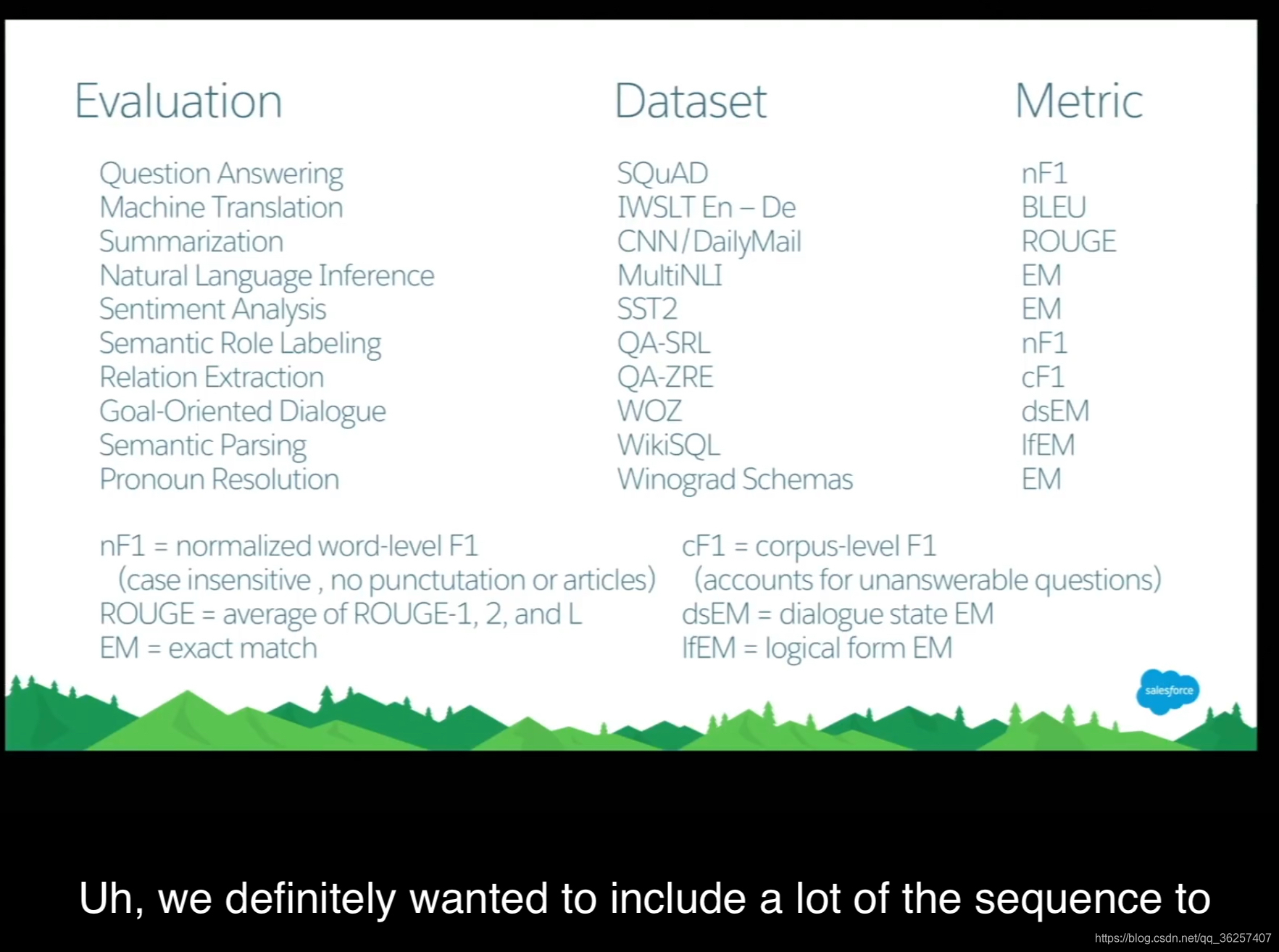 | Evaluation | Dataset | Metric |
|---|---|---|
| Question Answering | SQuAD | nF1 |
| Machine Translation | IWSLT En – De | BLEU |
| Summarization | CNN/DailyMail | ROUGE |
| Natural Language Inference | MultiNLI | EM |
| Sentiment Analysis | SST2 | EM |
| Semantic Role Labeling | QA-SRL | nF1 |
| Relation Extraction | QA-ZRE | cF1 |
| Goal-Oriented Dialogue | WOZ | dsEM |
| Semantic Parsing | WikiSQL | lfEM |
| Pronoun Resolution | Winograd Schemas | EM |

nF1 = normalized word-level F1
(case insensitive , no punctutation or articles)
ROUGE = average of ROUGE-1, 2, and L
EM = exact match

cF1 = corpus-level F1
(accounts for unanswerable questions)
dsEM = dialogue state EM
lfEM = logical form EM

salesforce

Uh, we definitely wanted to include a lot of the sequence to

https://blog.csdn.net/qq_36257407